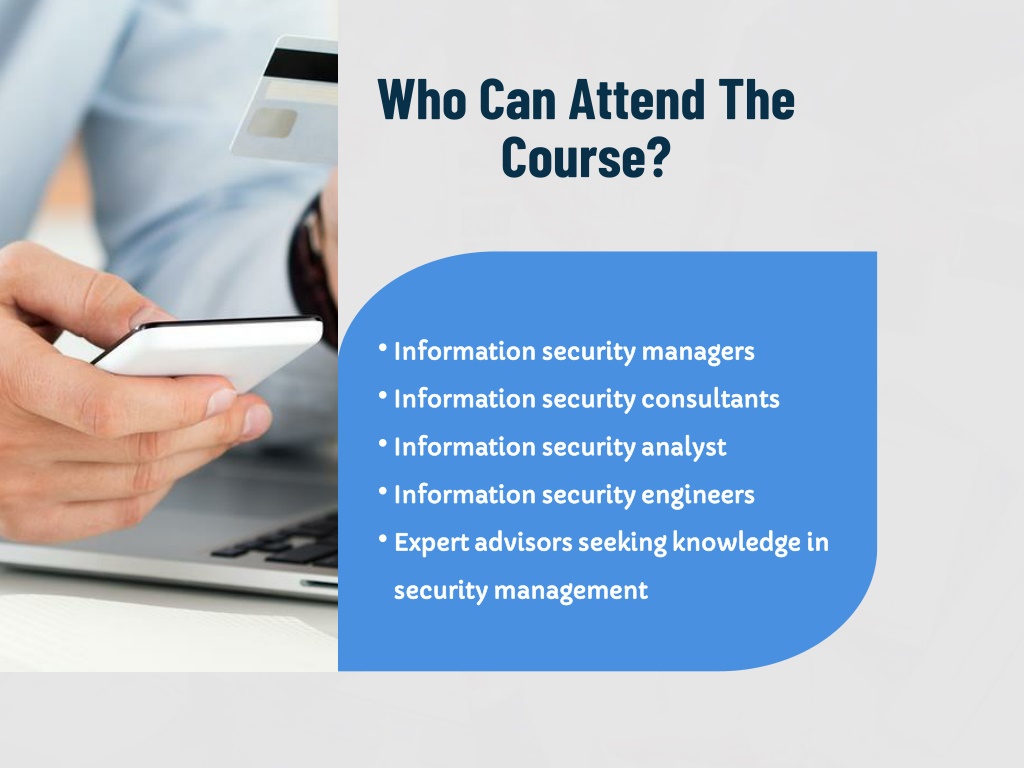 Who Can Attend The Course?

• Information security managers
• Information security consultants
• Information security analyst
• Information security engineers
• Expert advisors seeking knowledge in security management